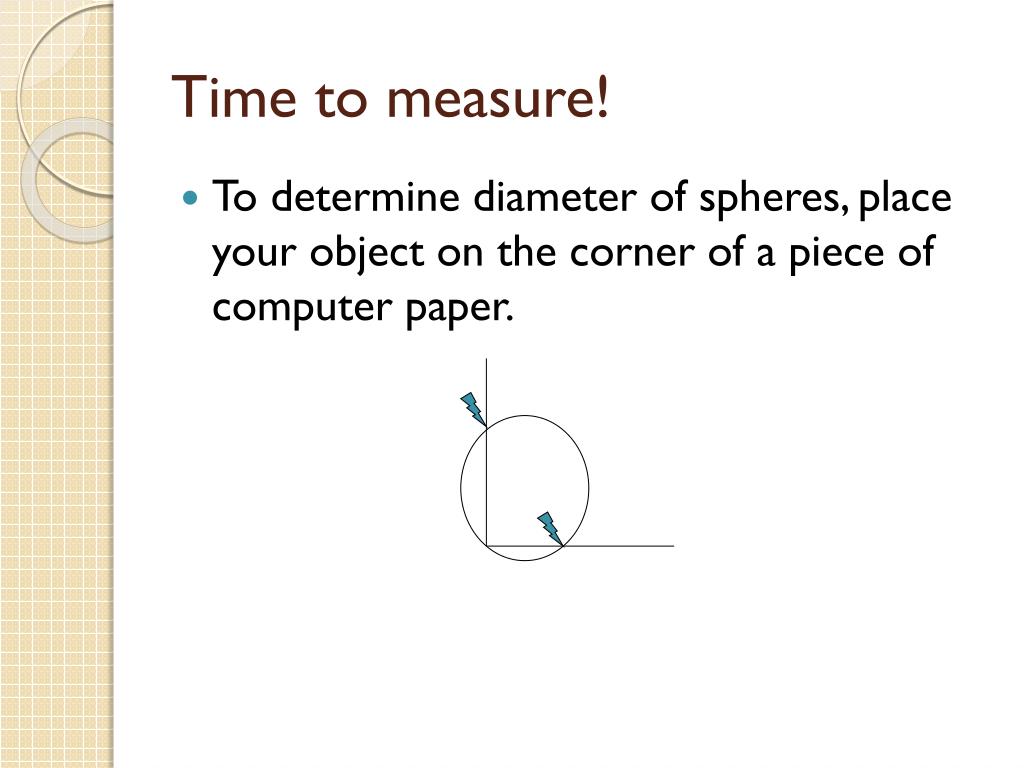 Time to measure!

To determine diameter of spheres, place your object on the corner of a piece of computer paper.